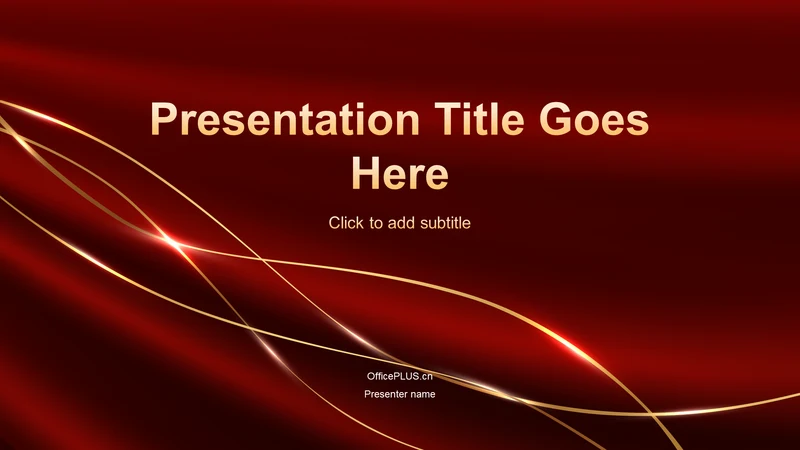 Presentation Title Goes Here

Click to add subtitle

OfficePLUS.cn
Presenter name